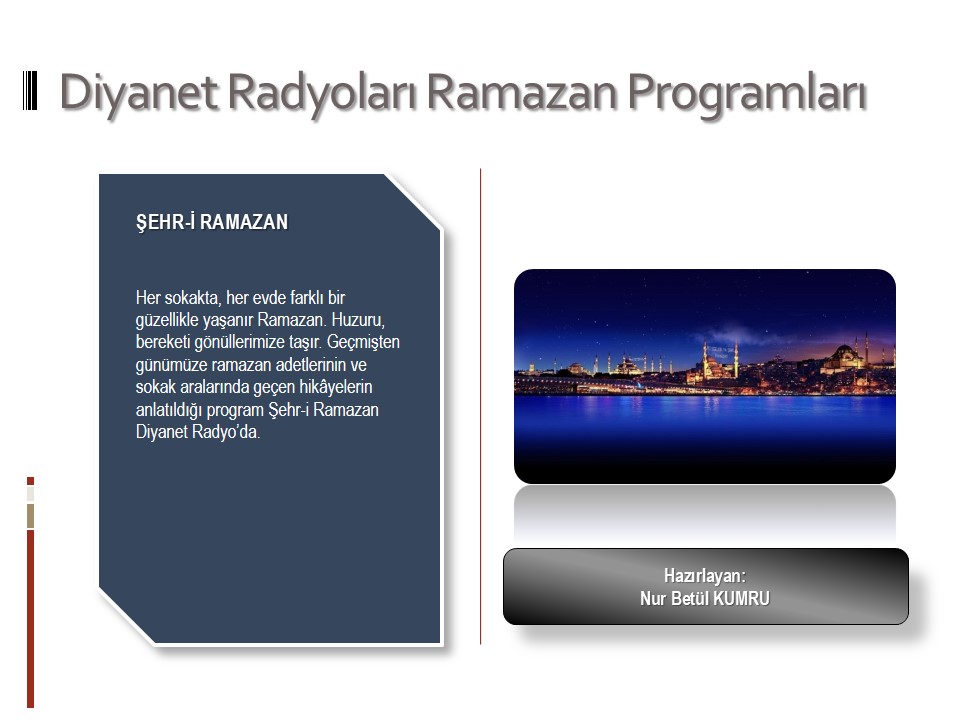 Diyanet Radyoları Ramazan Programları

ŞEHR-İ RAMAZAN

Her sokakta, her evde farklı bir güzellikle yaşanır Ramazan. Huzuru, bereketi gönüllerimize taşır. Geçmişten günümüze ramazan adetlerinin ve sokak aralarında geçen hikâyelerin anlatıldığı program Şehr-i Ramazan Diyanet Radyo'da.

Hazırlayan:
Nur Betül KUMRU